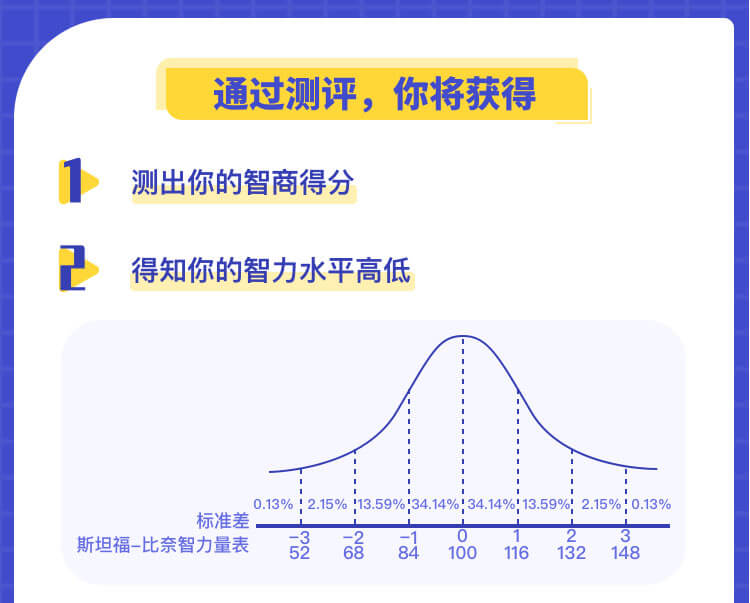 通过测评，你将获得

1 测出你的智商得分

2 得知你的智力水平高低

0.13% 2.15% 13.59% 34.14% 34.14% 13.59% 2.15% 0.13%

标准差 −3 −2 −1 0 1 2 3

斯坦福-比奈智力量表 52 68 84 100 116 132 148